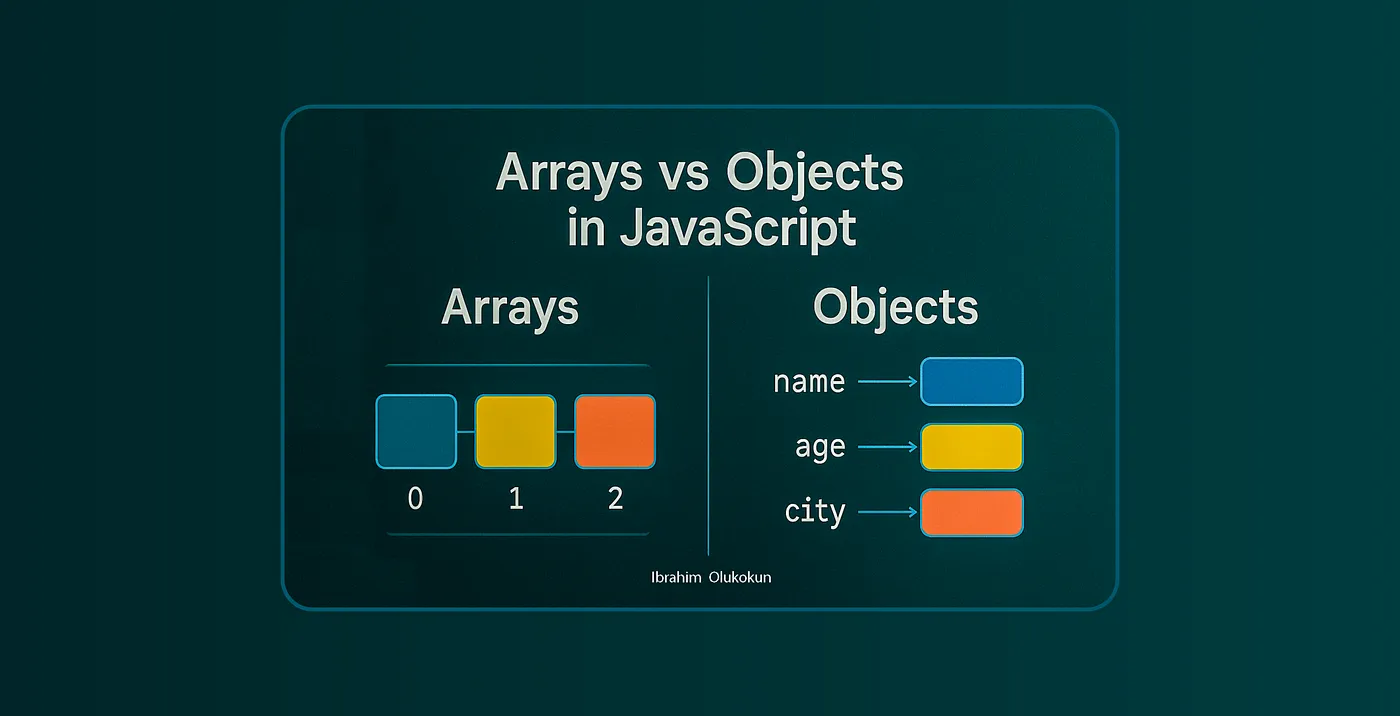 Arrays vs Objects in JavaScript

Arrays

0 1 2

Objects

name

age

city

Ibrahim Olukokun